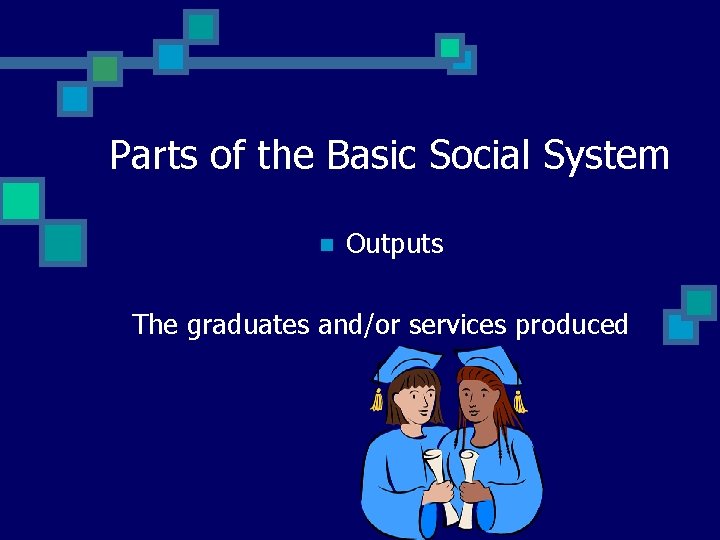 Parts of the Basic Social System

Outputs

The graduates and/or services produced